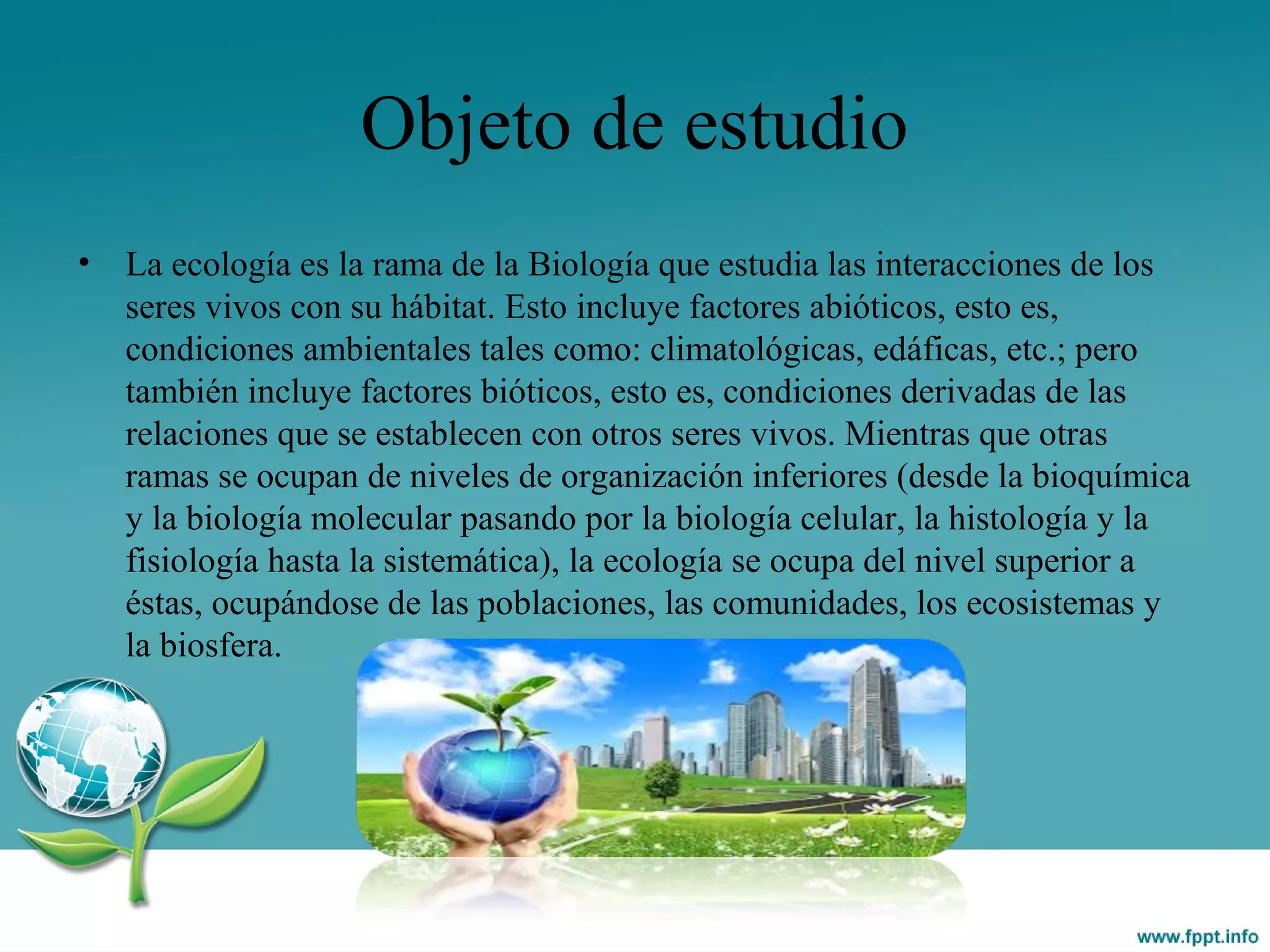 Objeto de estudio

• La ecología es la rama de la Biología que estudia las interacciones de los seres vivos con su hábitat. Esto incluye factores abióticos, esto es, condiciones ambientales tales como: climatológicas, edáficas, etc.; pero también incluye factores bióticos, esto es, condiciones derivadas de las relaciones que se establecen con otros seres vivos. Mientras que otras ramas se ocupan de niveles de organización inferiores (desde la bioquímica y la biología molecular pasando por la biología celular, la histología y la fisiología hasta la sistemática), la ecología se ocupa del nivel superior a éstas, ocupándose de las poblaciones, las comunidades, los ecosistemas y la biosfera.

www.fppt.info